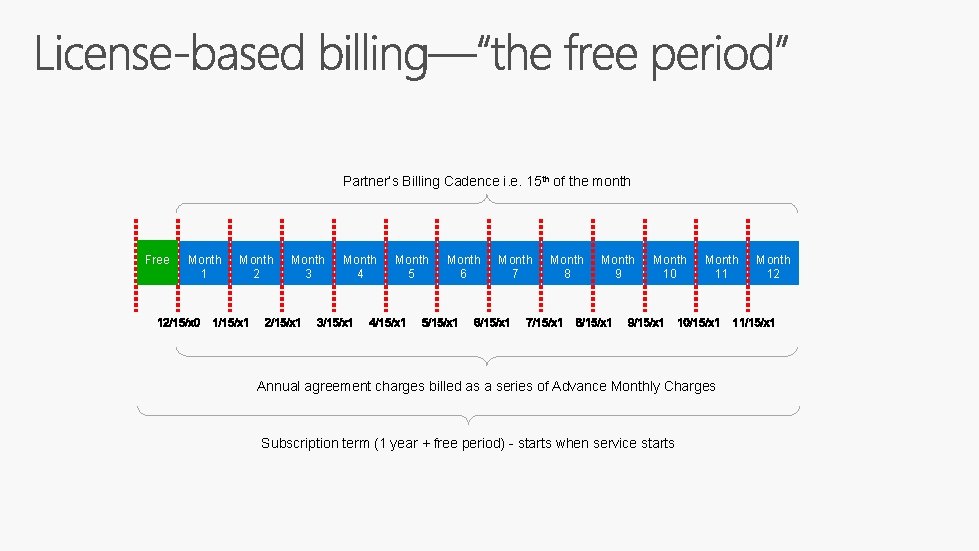 License-based billing—"the free period"

Partner's Billing Cadence i.e. 15$^{th}$ of the month

Free Month 1 Month 2 Month 3 Month 4 Month 5 Month 6 Month 7 Month 8 Month 9 Month 10 Month 11 Month 12

12/15/x0 1/15/x1 2/15/x1 3/15/x1 4/15/x1 5/15/x1 6/15/x1 7/15/x1 8/15/x1 9/15/x1 10/15/x1 11/15/x1

Annual agreement charges billed as a series of Advance Monthly Charges

Subscription term (1 year + free period) - starts when service starts